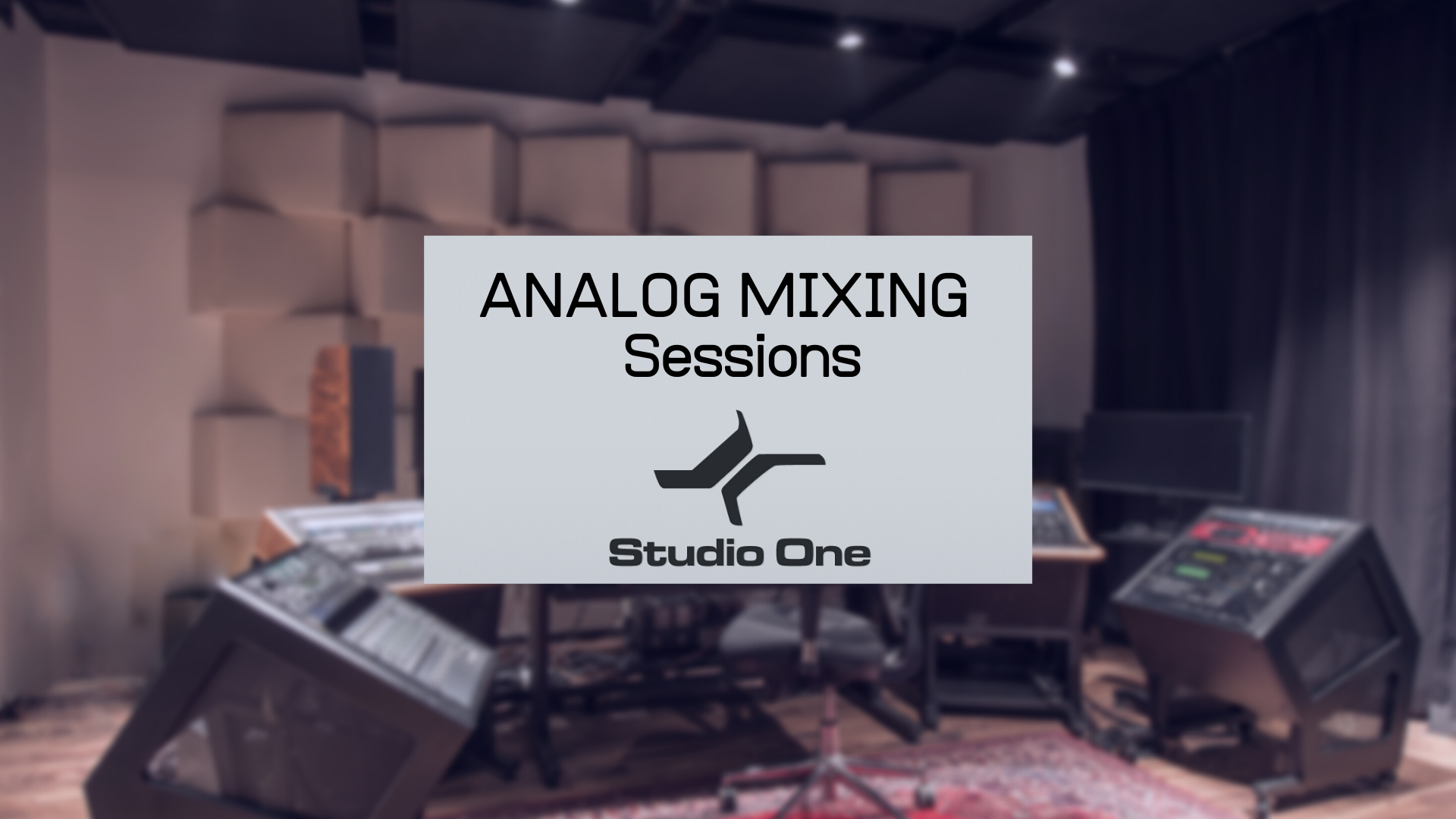 ANALOG MIXING
Sessions

Studio One